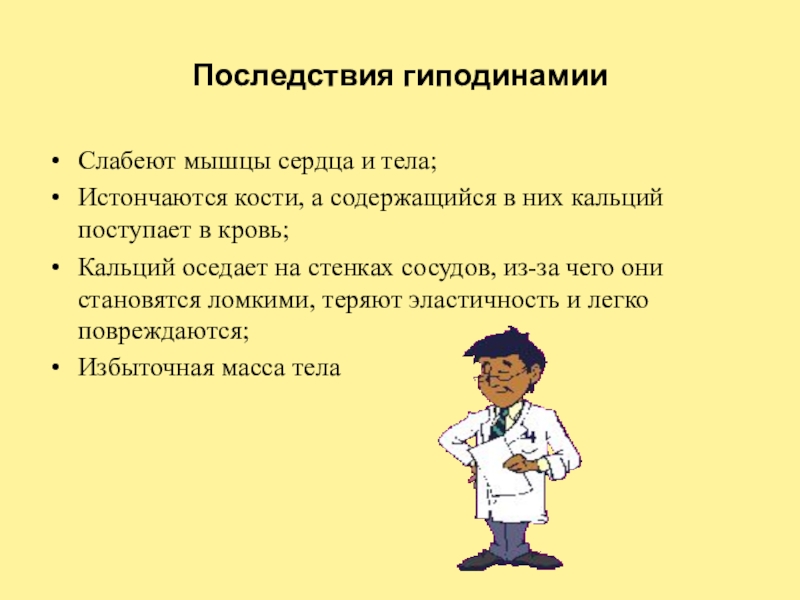 Последствия гиподинамии

• Слабеют мышцы сердца и тела;
• Истончаются кости, а содержащийся в них кальций поступает в кровь;
• Кальций оседает на стенках сосудов, из-за чего они становятся ломкими, теряют эластичность и легко повреждаются;
• Избыточная масса тела